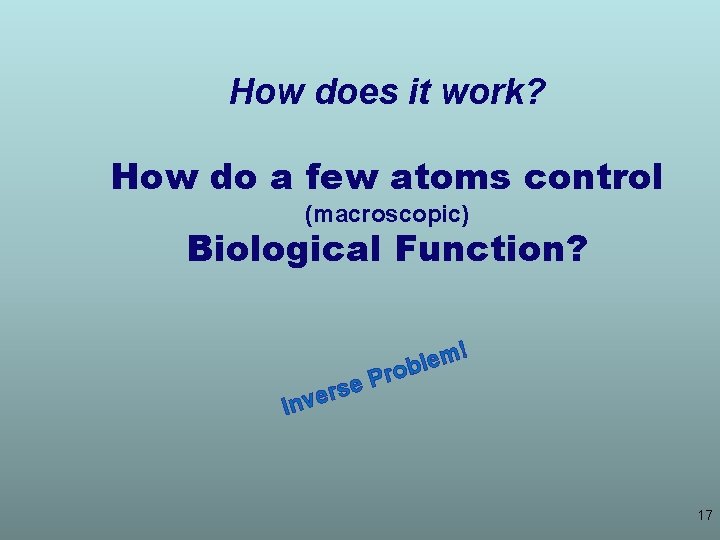 How does it work?

How do a few atoms control
(macroscopic)
Biological Function?

Inverse Problem!

17